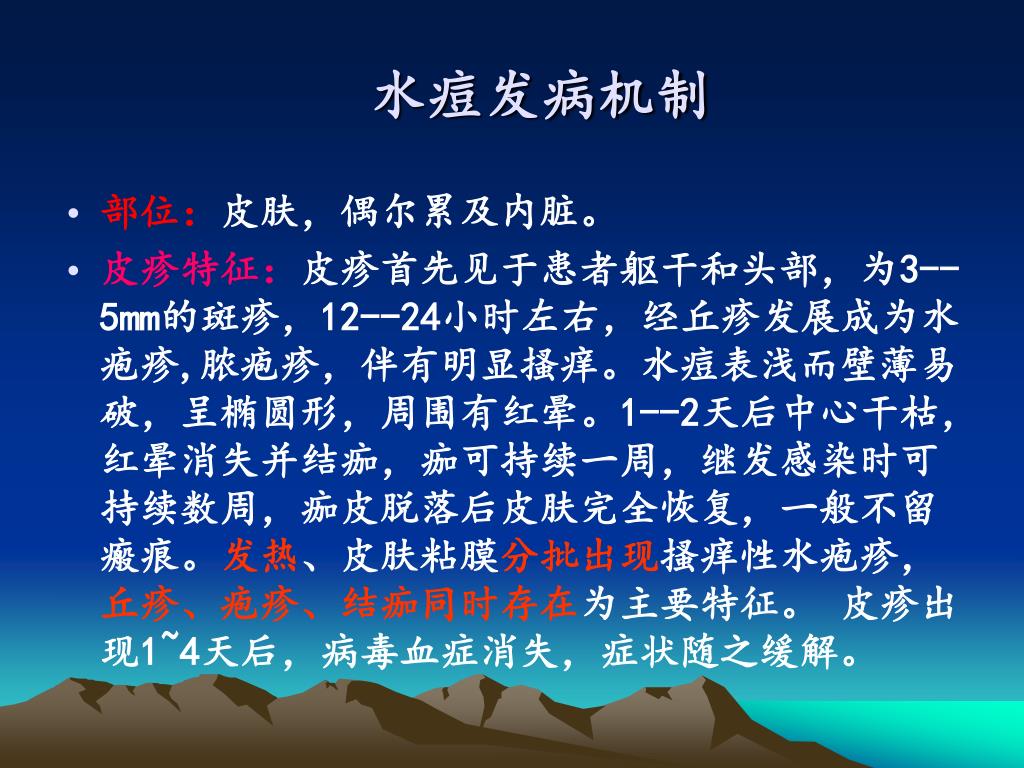 水痘发病机制

• 部位：皮肤，偶尔累及内脏。

• 皮疹特征：皮疹首先见于患者躯干和头部，为3--5mm的斑疹，12--24小时左右，经丘疹发展成为水疱疹,脓疱疹，伴有明显搔痒。水痘表浅而壁薄易破，呈椭圆形，周围有红晕。1--2天后中心干枯，红晕消失并结痂，痂可持续一周，继发感染时可持续数周，痂皮脱落后皮肤完全恢复，一般不留瘢痕。发热、皮肤粘膜分批出现搔痒性水疱疹，丘疹、疱疹、结痂同时存在为主要特征。 皮疹出现1~4天后，病毒血症消失，症状随之缓解。